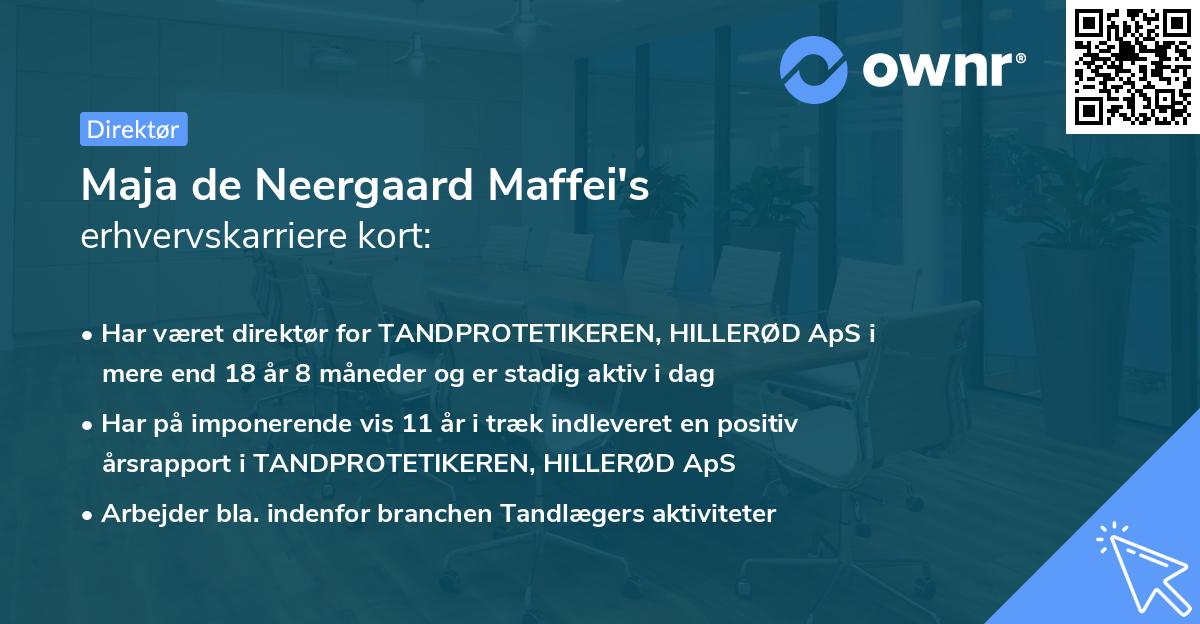 ownr®

Direktør

Maja de Neergaard Maffei's
erhvervskarriere kort:

• Har været direktør for TANDPROTETIKEREN, HILLERØD ApS i mere end 18 år 8 måneder og er stadig aktiv i dag

• Har på imponerende vis 11 år i træk indleveret en positiv årsrapport i TANDPROTETIKEREN, HILLERØD ApS

• Arbejder bla. indenfor branchen Tandlægers aktiviteter